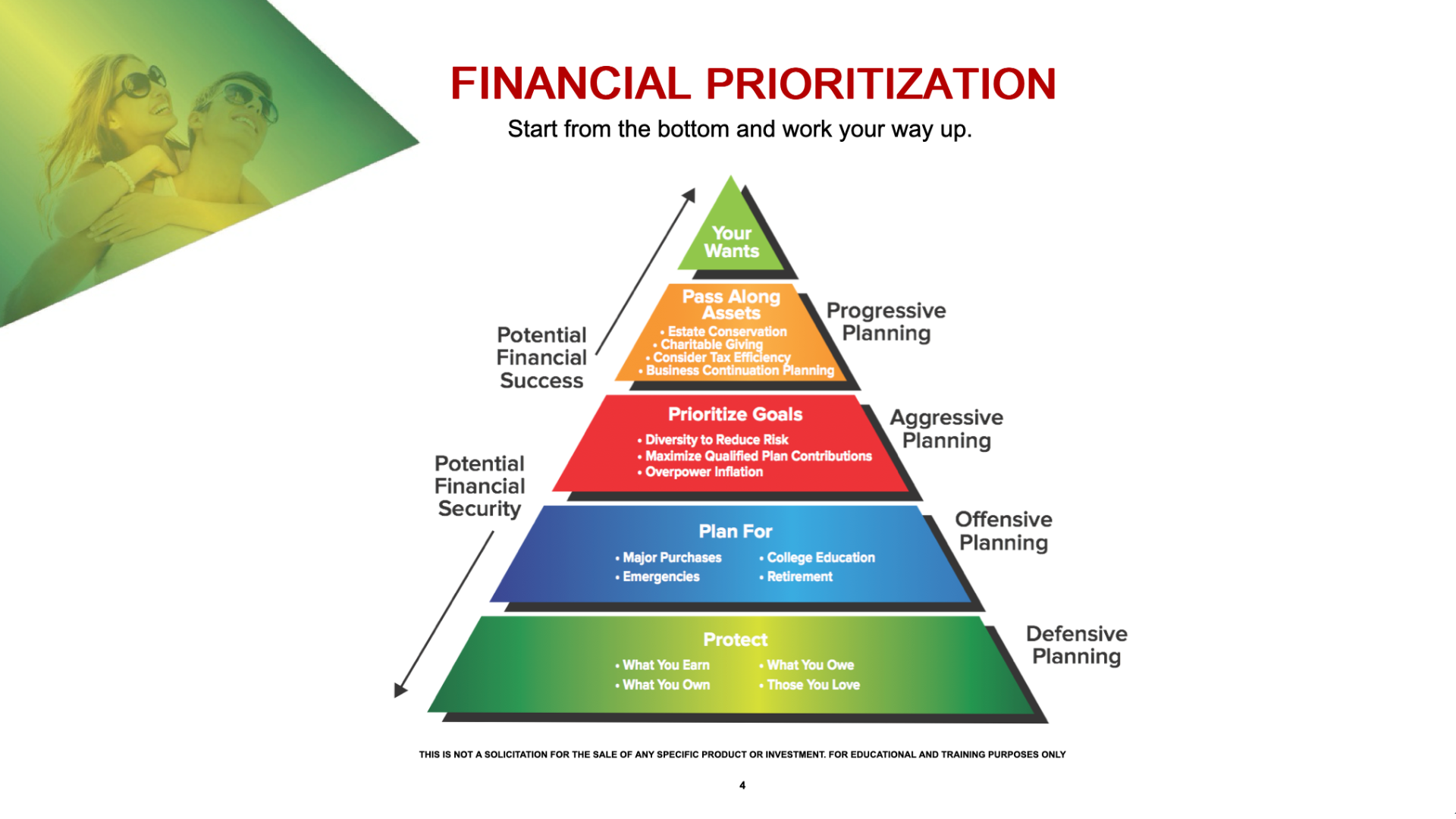 FINANCIAL PRIORITIZATION
Start from the bottom and work your way up.

Your Wants

Pass Along Assets
• Estate Conservation
• Charitable Giving
• Consider Tax Efficiency
• Business Continuation Planning

Progressive Planning

Potential Financial Success

Prioritize Goals
• Diversity to Reduce Risk
• Maximize Qualified Plan Contributions
• Overpower Inflation

Aggressive Planning

Potential Financial Security

Plan For
• Major Purchases
• Emergencies
• College Education
• Retirement

Offensive Planning

Protect
• What You Earn
• What You Own
• What You Owe
• Those You Love

Defensive Planning

THIS IS NOT A SOLICITATION FOR THE SALE OF ANY SPECIFIC PRODUCT OR INVESTMENT. FOR EDUCATIONAL AND TRAINING PURPOSES ONLY

4